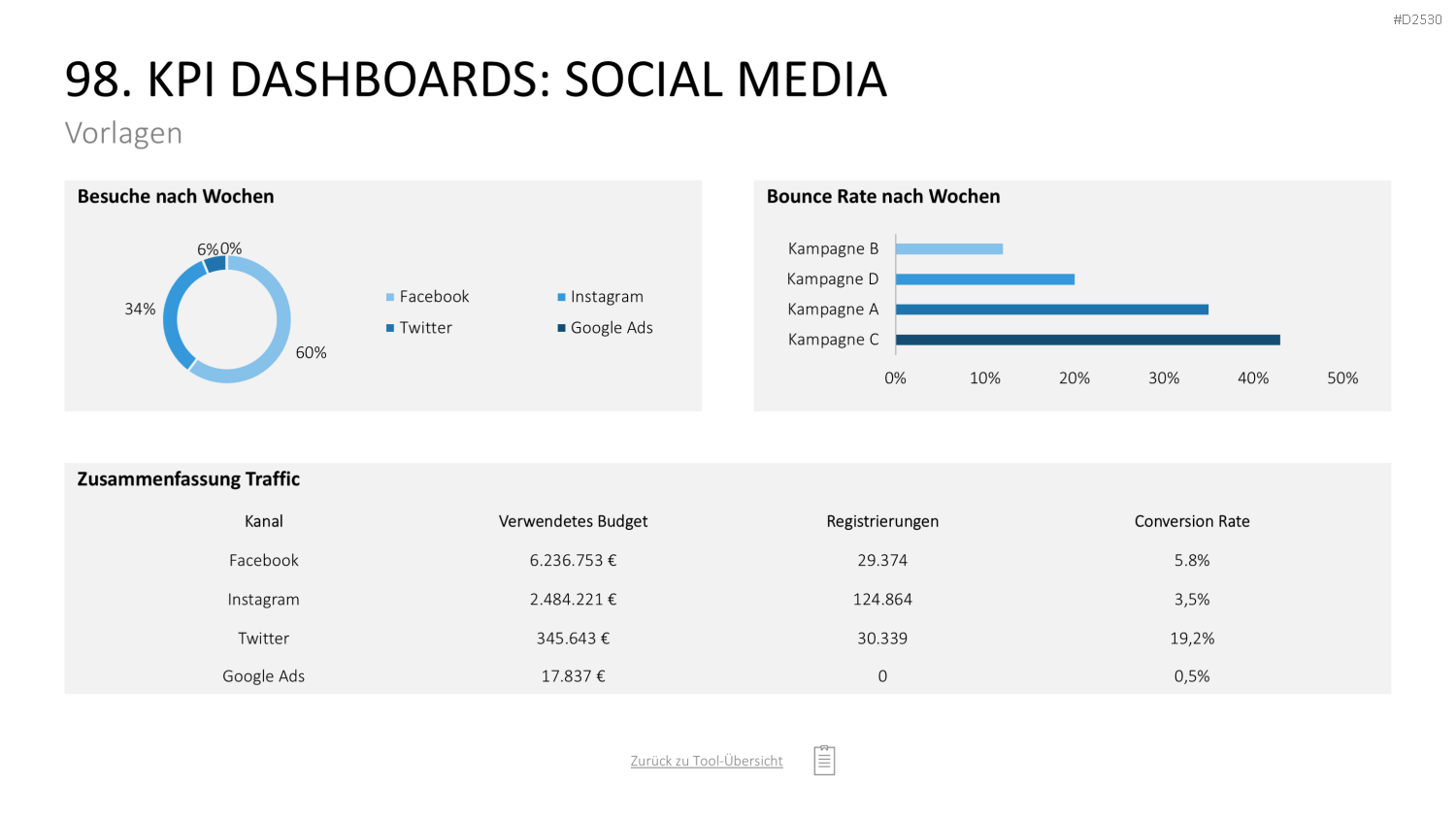 #D2530

98. KPI DASHBOARDS: SOCIAL MEDIA
Vorlagen

Besuche nach Wochen

6% 0%
34%
60%

Facebook
Instagram
Twitter
Google Ads

Bounce Rate nach Wochen

Kampagne B
Kampagne D
Kampagne A
Kampagne C

0% 10% 20% 30% 40% 50%

Zusammenfassung Traffic

| Kanal | Verwendetes Budget | Registrierungen | Conversion Rate |
|---|---|---|---|
| Facebook | 6.236.753 € | 29.374 | 5.8% |
| Instagram | 2.484.221 € | 124.864 | 3,5% |
| Twitter | 345.643 € | 30.339 | 19,2% |
| Google Ads | 17.837 € | 0 | 0,5% |

Zurück zu Tool-Übersicht